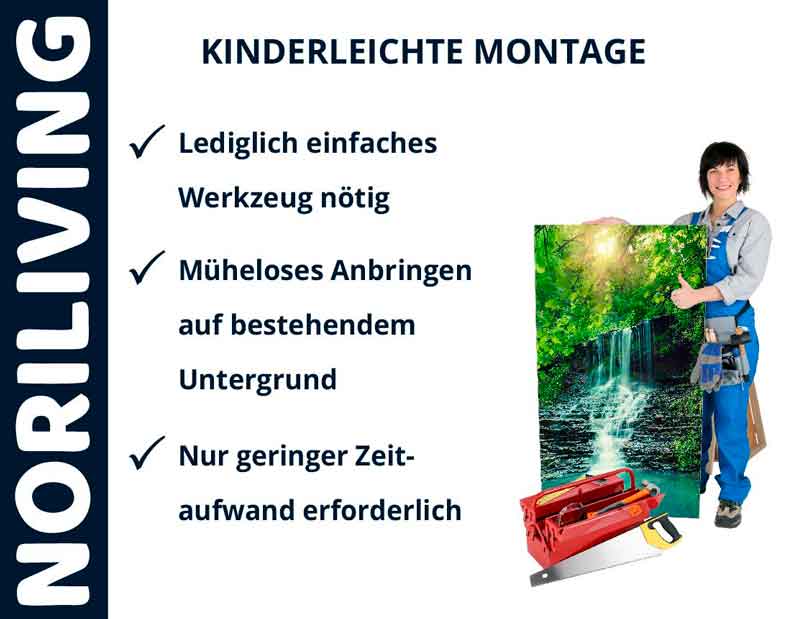 NORILIVING

KINDERLEICHTE MONTAGE

✓ Lediglich einfaches Werkzeug nötig

✓ Müheloses Anbringen auf bestehendem Untergrund

✓ Nur geringer Zeitaufwand erforderlich